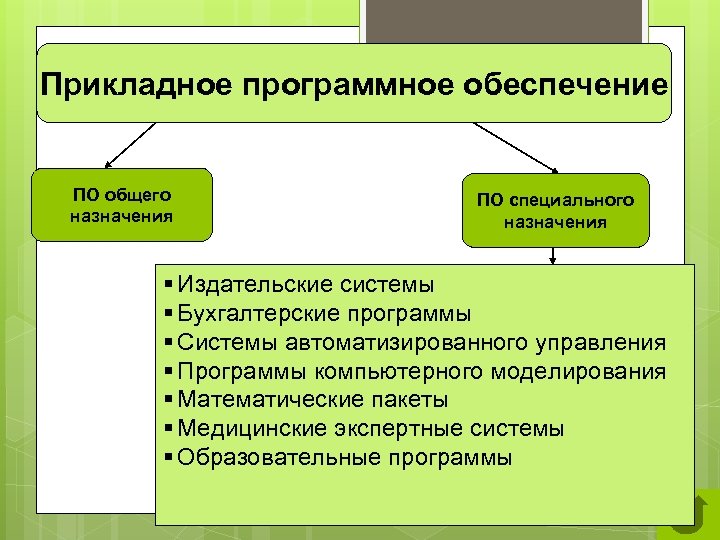 Прикладное программное обеспечение

ПО общего назначения

ПО специального назначения

▪ Издательские системы
▪ Бухгалтерские программы
▪ Системы автоматизированного управления
▪ Программы компьютерного моделирования
▪ Математические пакеты
▪ Медицинские экспертные системы
▪ Образовательные программы